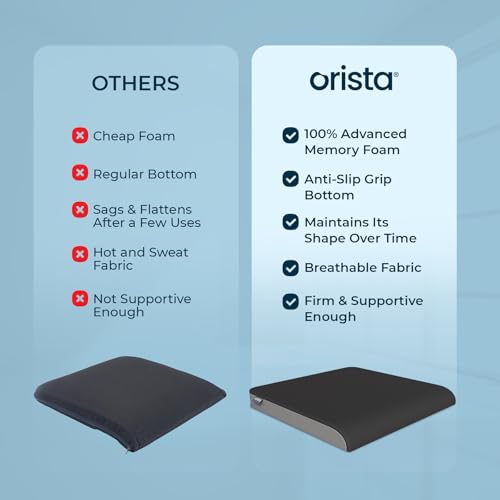 OTHERS

Cheap Foam

Regular Bottom

Sags & Flattens After a Few Uses

Hot and Sweat Fabric

Not Supportive Enough

orista®

100% Advanced Memory Foam

Anti-Slip Grip Bottom

Maintains Its Shape Over Time

Breathable Fabric

Firm & Supportive Enough